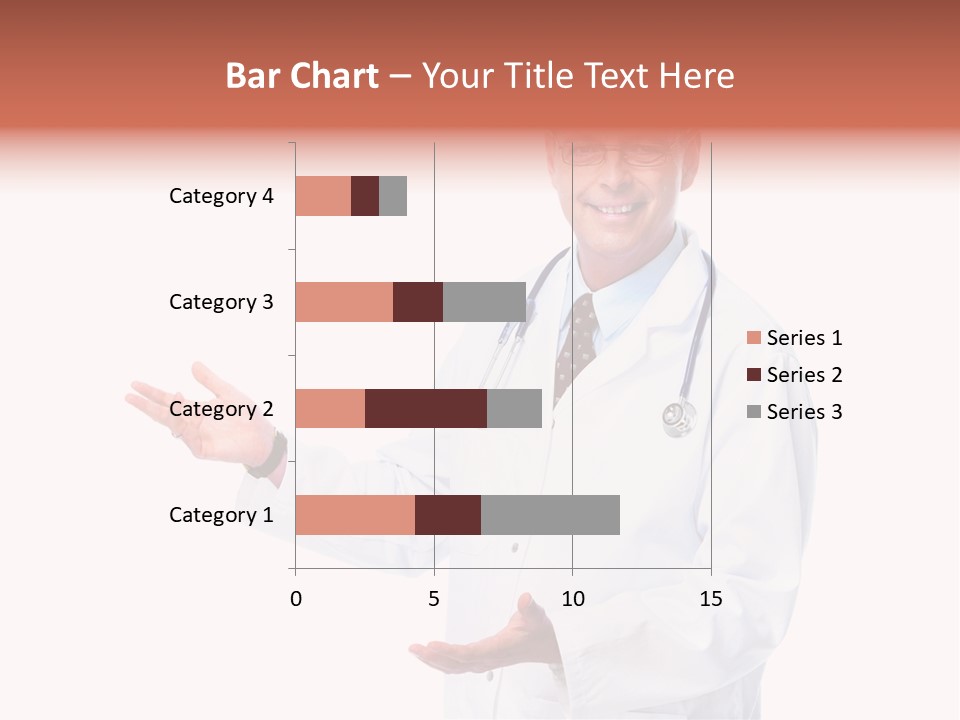 Bar Chart – Your Title Text Here

Category 4
Category 3
Category 2
Category 1

0 5 10 15

Series 1
Series 2
Series 3